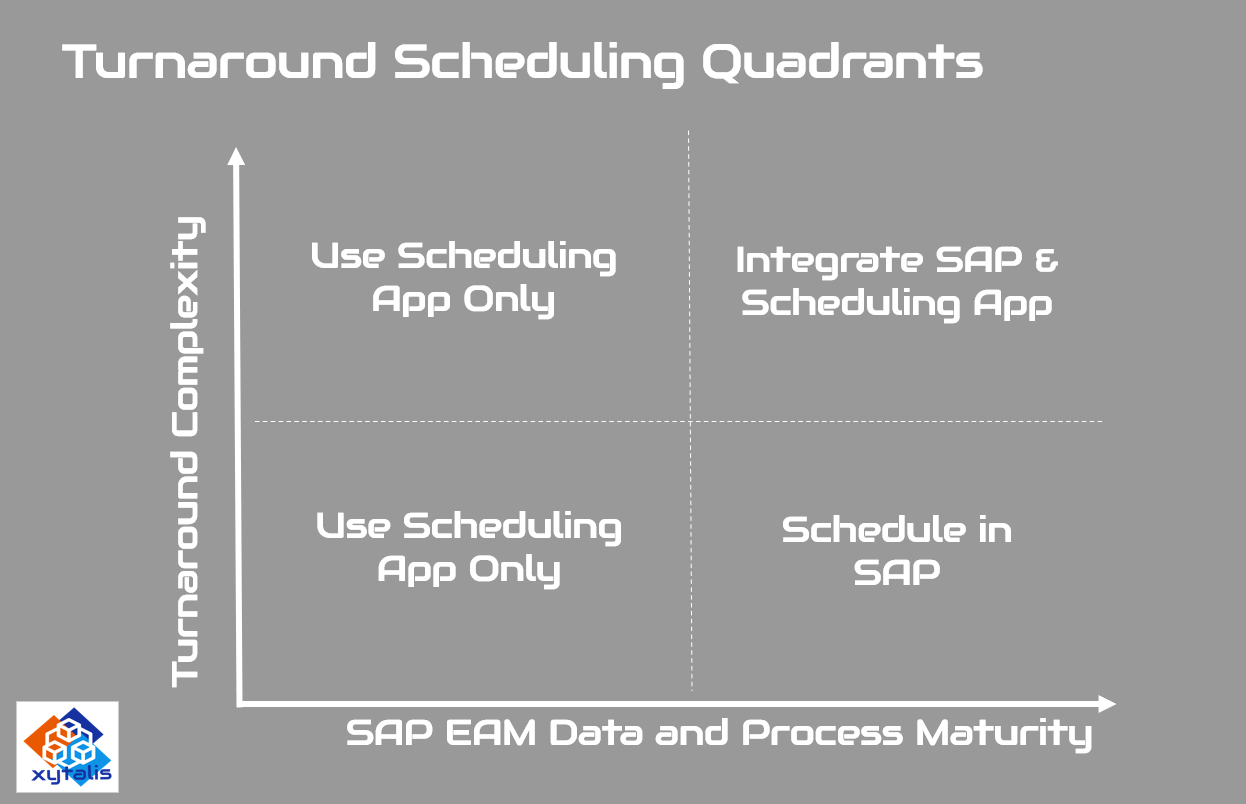 Turnaround Scheduling Quadrants

Turnaround Complexity

Use Scheduling App Only

Integrate SAP & Scheduling App

Use Scheduling App Only

Schedule in SAP

SAP EAM Data and Process Maturity

xytalis